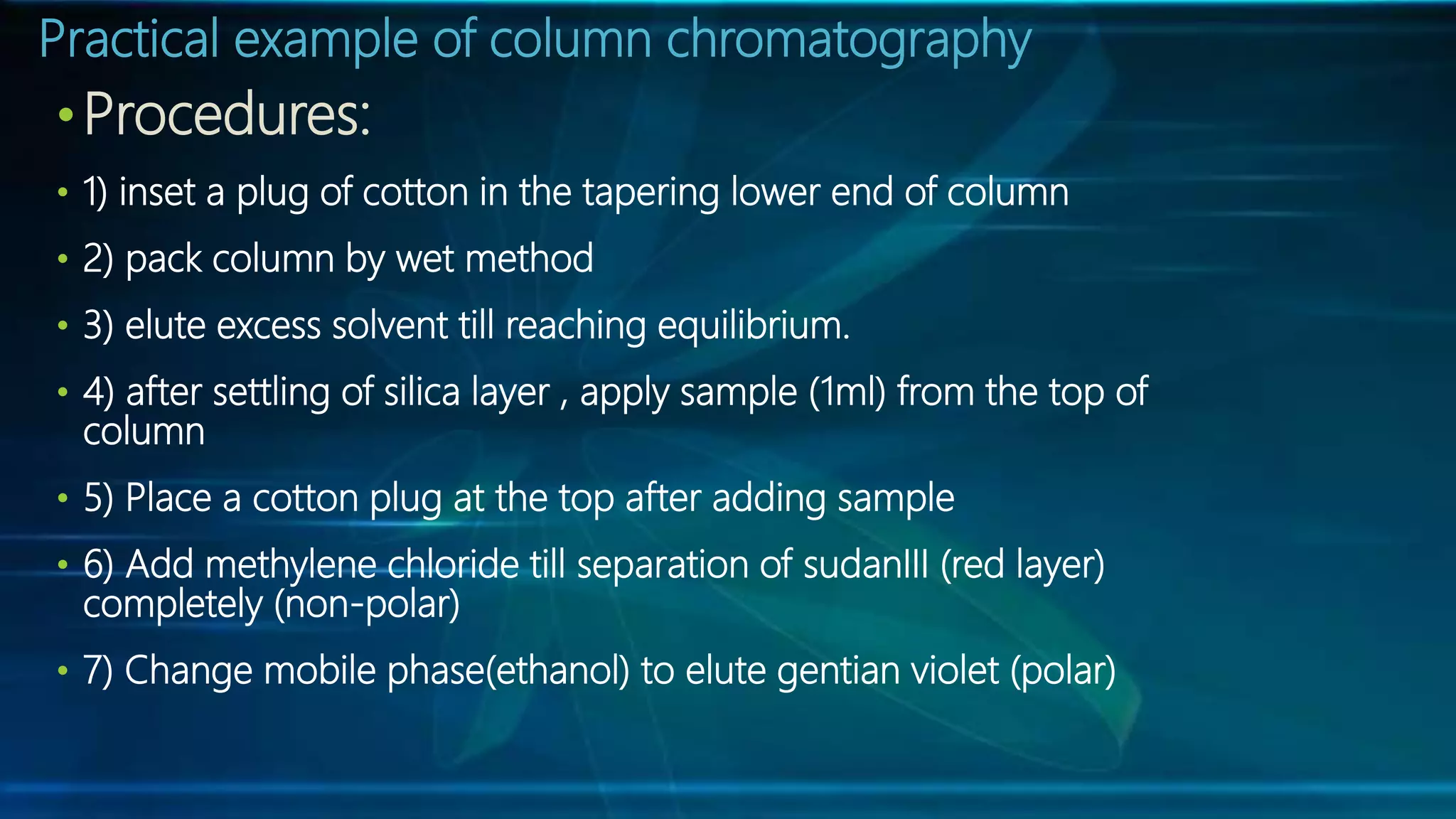 Practical example of column chromatography

• Procedures:

• 1) inset a plug of cotton in the tapering lower end of column

• 2) pack column by wet method

• 3) elute excess solvent till reaching equilibrium.

• 4) after settling of silica layer , apply sample (1ml) from the top of column

• 5) Place a cotton plug at the top after adding sample

• 6) Add methylene chloride till separation of sudanIII (red layer) completely (non-polar)

• 7) Change mobile phase(ethanol) to elute gentian violet (polar)